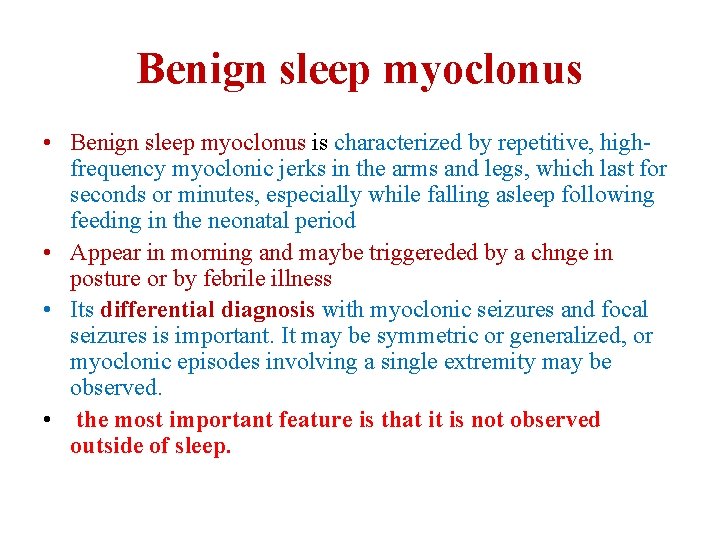 Benign sleep myoclonus

• Benign sleep myoclonus is characterized by repetitive, high-frequency myoclonic jerks in the arms and legs, which last for seconds or minutes, especially while falling asleep following feeding in the neonatal period

• Appear in morning and maybe triggereded by a chnge in posture or by febrile illness

• Its differential diagnosis with myoclonic seizures and focal seizures is important. It may be symmetric or generalized, or myoclonic episodes involving a single extremity may be observed.

• the most important feature is that it is not observed outside of sleep.